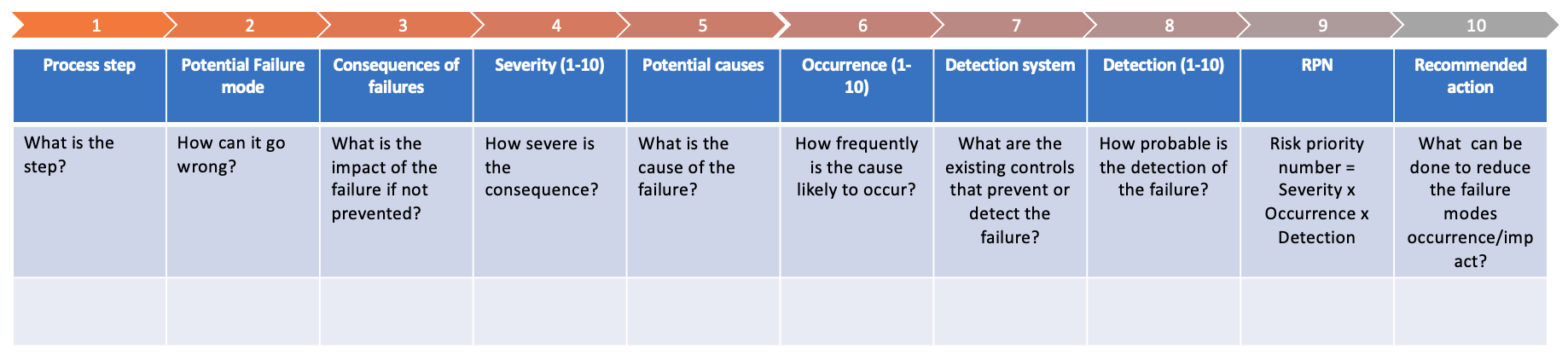 | 1 | 2 | 3 | 4 | 5 | 6 | 7 | 8 | 9 | 10 |
|---|---|---|---|---|---|---|---|---|---|
| Process step | Potential Failure mode | Consequences of failures | Severity (1-10) | Potential causes | Occurrence (1-10) | Detection system | Detection (1-10) | RPN | Recommended action |
| What is the step? | How can it go wrong? | What is the impact of the failure if not prevented? | How severe is the consequence? | What is the cause of the failure? | How frequently is the cause likely to occur? | What are the existing controls that prevent or detect the failure? | How probable is the detection of the failure? | Risk priority number = Severity x Occurrence x Detection | What can be done to reduce the failure modes occurrence/impact? |
| | | | | | | | | | |